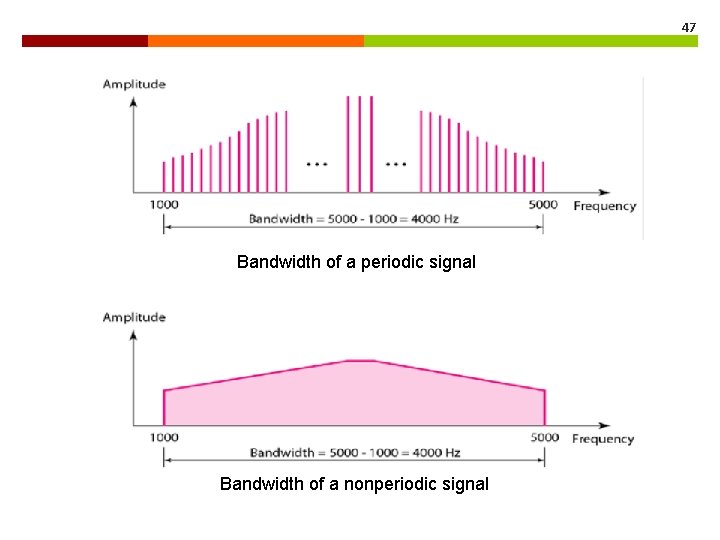 47

Amplitude

...

...

1000

5000

Frequency

Bandwidth = 5000 - 1000 = 4000 Hz

Bandwidth of a periodic signal

Amplitude

1000

5000

Frequency

Bandwidth = 5000 - 1000 = 4000 Hz

Bandwidth of a nonperiodic signal